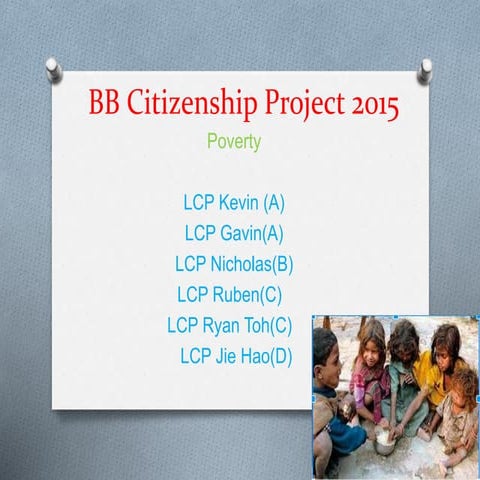 BB Citizenship Project 2015

Poverty

LCP Kevin (A)
LCP Gavin(A)
LCP Nicholas(B)
LCP Ruben(C)
LCP Ryan Toh(C)
LCP Jie Hao(D)